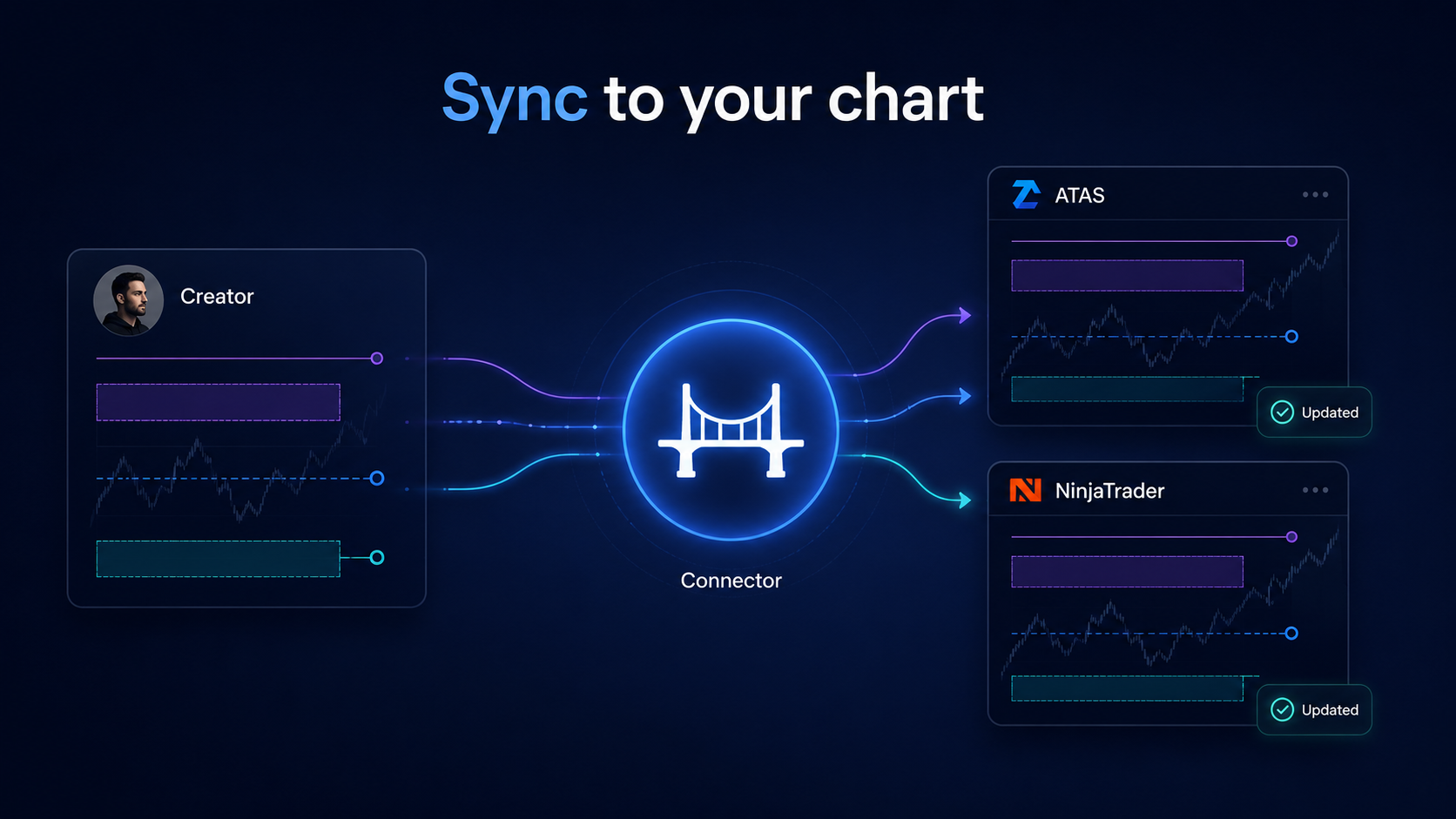 Sync to your chart

Creator

Connector

ATAS

Updated

NinjaTrader

Updated